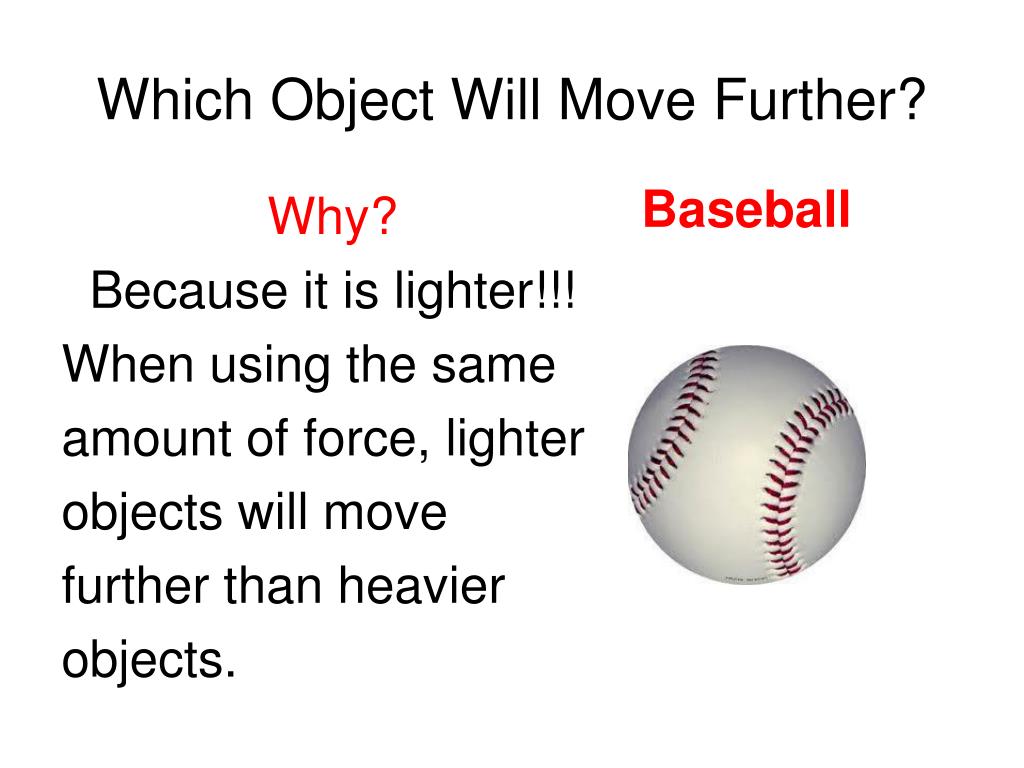 Which Object Will Move Further?

Why?

Because it is lighter!!! When using the same amount of force, lighter objects will move further than heavier objects.

Baseball